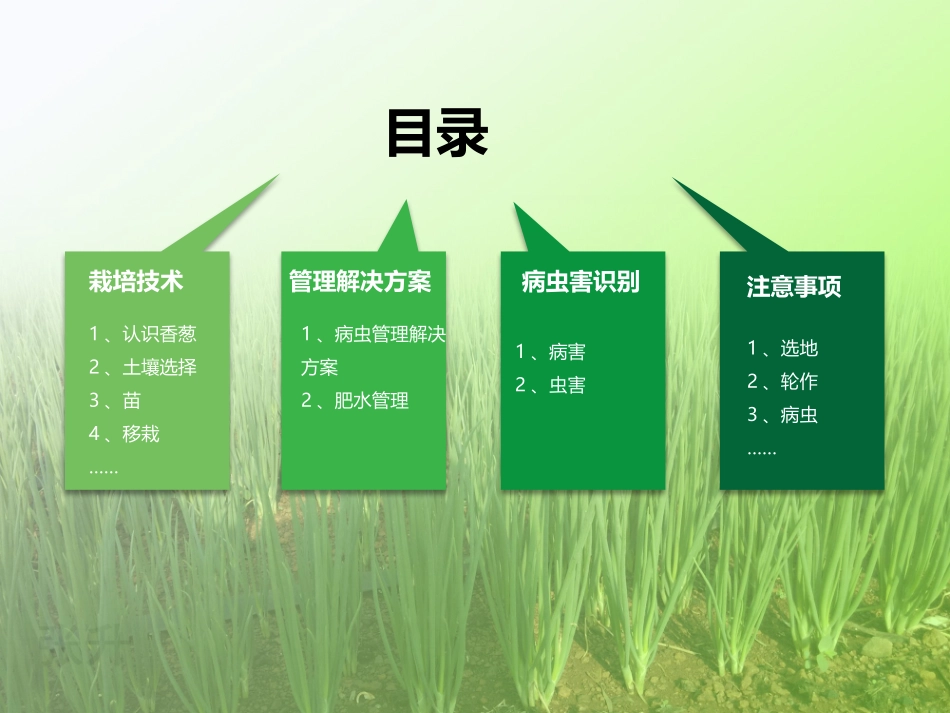 目录

栽培技术

1、认识香葱
2、土壤选择
3、苗
4、移栽
……

管理解决方案

1、病虫管理解决方案
2、肥水管理

病虫害识别

1、病害
2、虫害

注意事项

1、选地
2、轮作
3、病虫
……